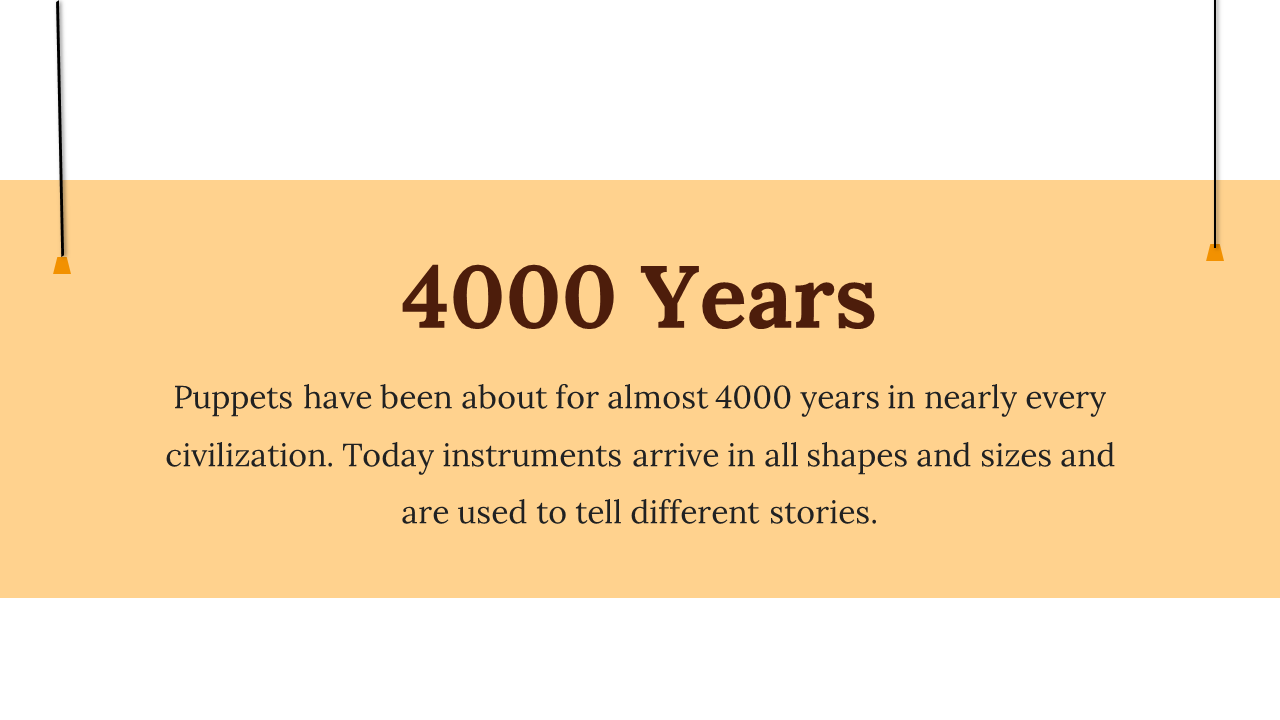 4000 Years

Puppets have been about for almost 4000 years in nearly every civilization. Today instruments arrive in all shapes and sizes and are used to tell different stories.